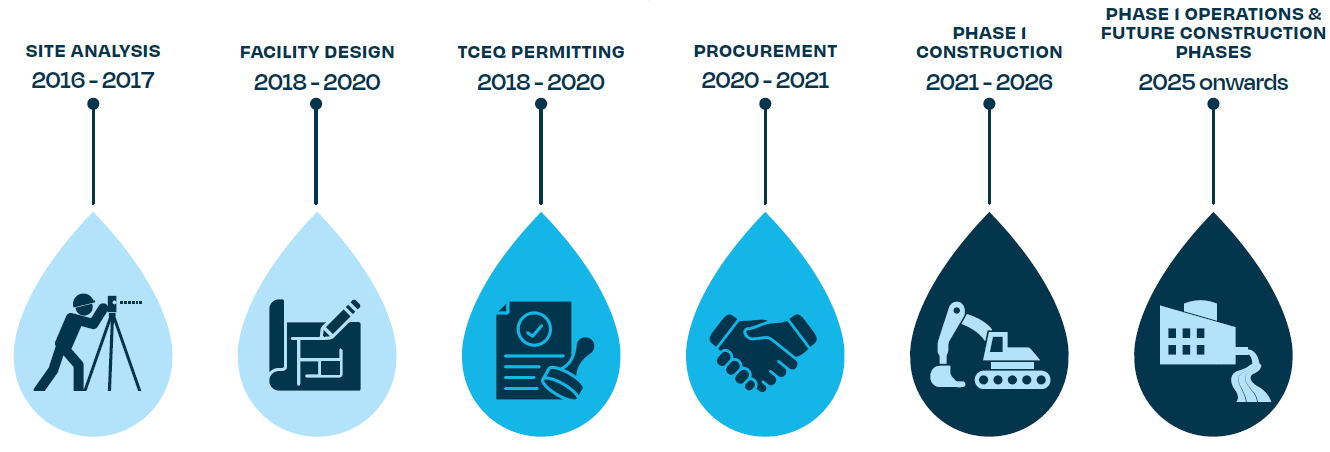 SITE ANALYSIS
2016 - 2017

FACILITY DESIGN
2018 - 2020

TCEQ PERMITTING
2018 - 2020

PROCUREMENT
2020 - 2021

PHASE I CONSTRUCTION
2021 - 2026

PHASE I OPERATIONS & FUTURE CONSTRUCTION PHASES
2025 onwards